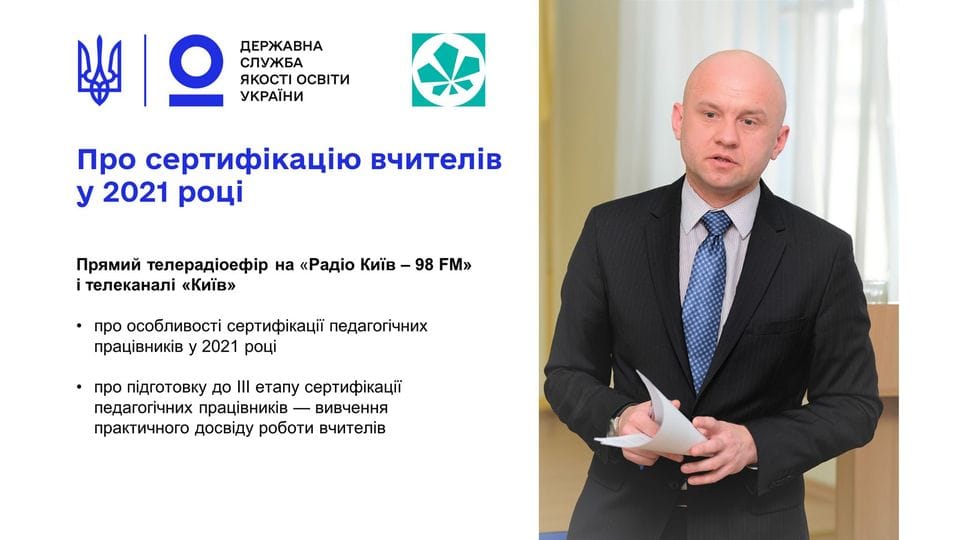 ДЕРЖАВНА СЛУЖБА ЯКОСТІ ОСВІТИ УКРАЇНИ

Про сертифікацію вчителів у 2021 році

Прямий телерадіоефір на «Радіо Київ – 98 FM» і телеканалі «Київ»

• про особливості сертифікації педагогічних працівників у 2021 році

• про підготовку до III етапу сертифікації педагогічних працівників — вивчення практичного досвіду роботи вчителів